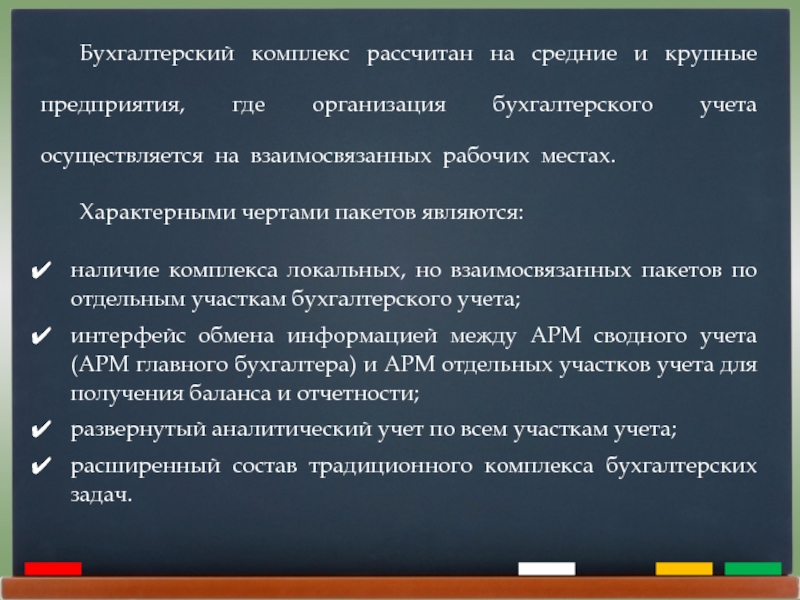 Бухгалтерский комплекс рассчитан на средние и крупные предприятия, где организация бухгалтерского учета осуществляется на взаимосвязанных рабочих местах.

Характерными чертами пакетов являются:

✔ наличие комплекса локальных, но взаимосвязанных пакетов по отдельным участкам бухгалтерского учета;
✔ интерфейс обмена информацией между АРМ сводного учета (АРМ главного бухгалтера) и АРМ отдельных участков учета для получения баланса и отчетности;
✔ развернутый аналитический учет по всем участкам учета;
✔ расширенный состав традиционного комплекса бухгалтерских задач.